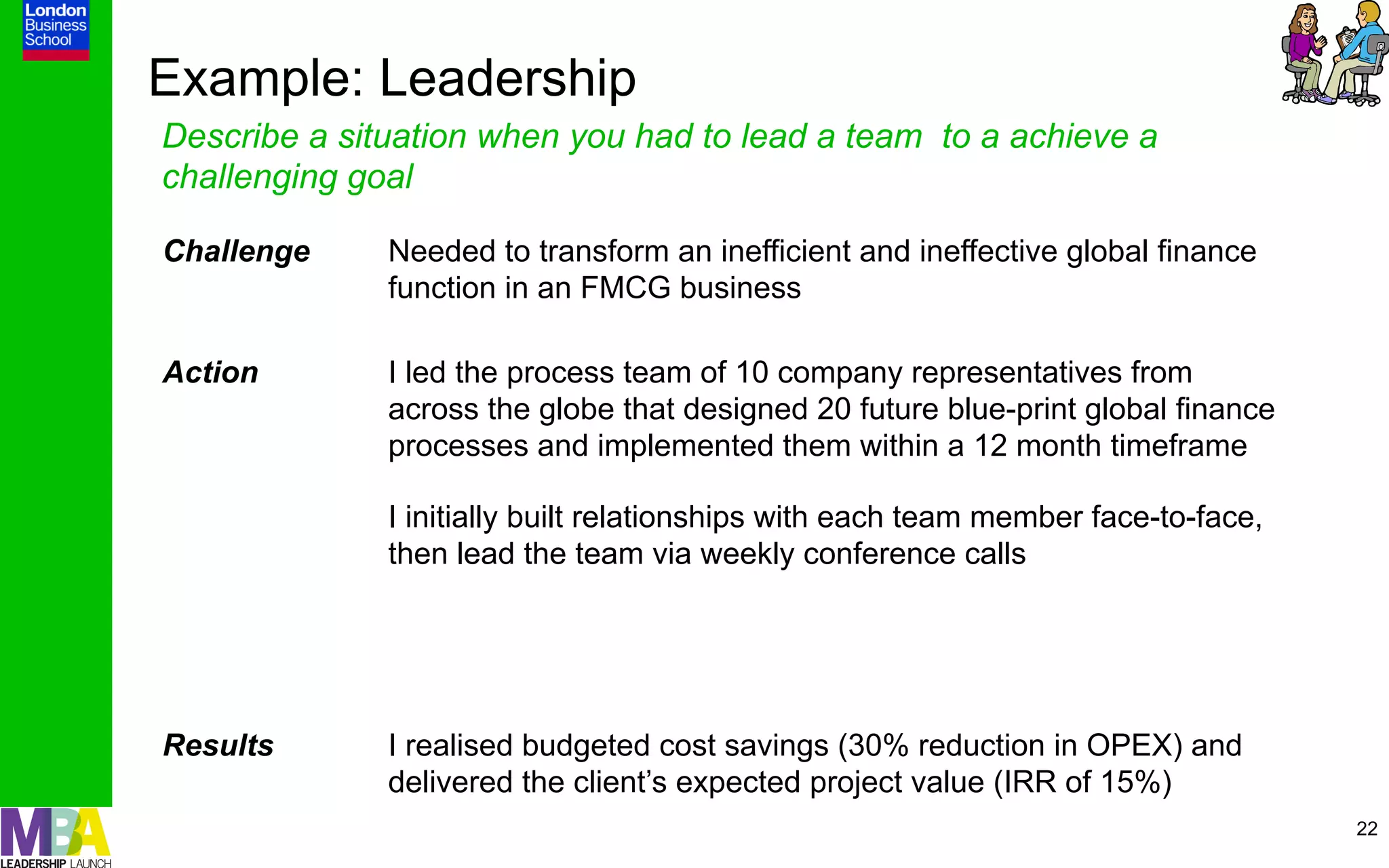 London Business School

Example: Leadership

Describe a situation when you had to lead a team to a achieve a challenging goal

Challenge

Needed to transform an inefficient and ineffective global finance function in an FMCG business

Action

I led the process team of 10 company representatives from across the globe that designed 20 future blue-print global finance processes and implemented them within a 12 month timeframe

I initially built relationships with each team member face-to-face, then lead the team via weekly conference calls

Results

I realised budgeted cost savings (30% reduction in OPEX) and delivered the client's expected project value (IRR of 15%)

MBA
LEADERSHIP LAUNCH

22